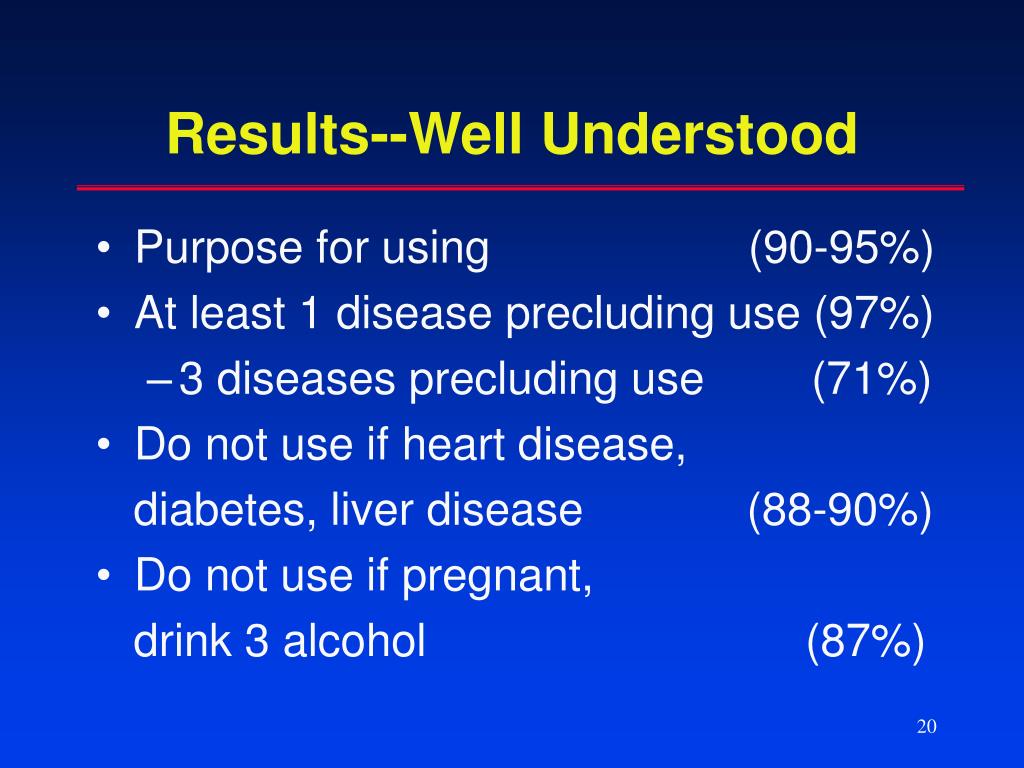 Results--Well Understood

• Purpose for using (90-95%)
• At least 1 disease precluding use (97%)
– 3 diseases precluding use (71%)
• Do not use if heart disease, diabetes, liver disease (88-90%)
• Do not use if pregnant, drink 3 alcohol (87%)

20